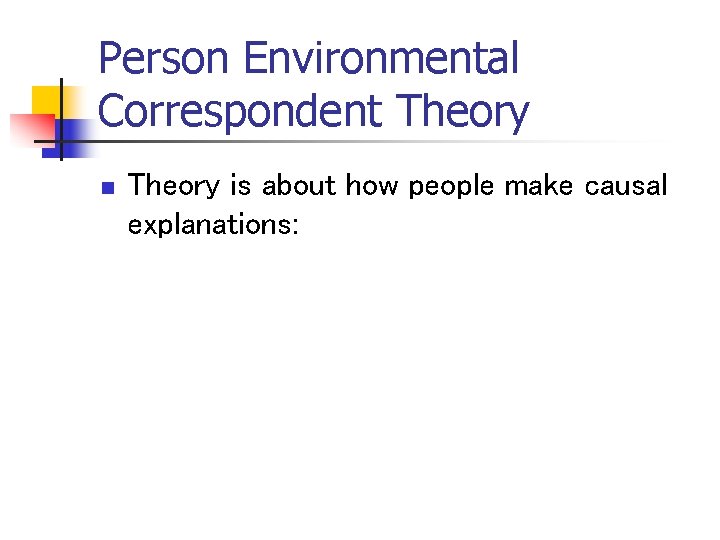 Person Environmental Correspondent Theory

Theory is about how people make causal explanations: